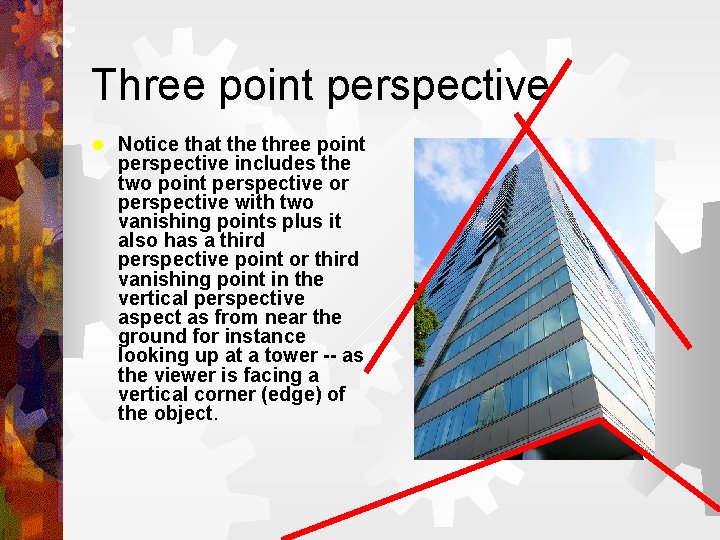 Three point perspective

Notice that the three point perspective includes the two point perspective or perspective with two vanishing points plus it also has a third perspective point or third vanishing point in the vertical perspective aspect as from near the ground for instance looking up at a tower -- as the viewer is facing a vertical corner (edge) of the object.